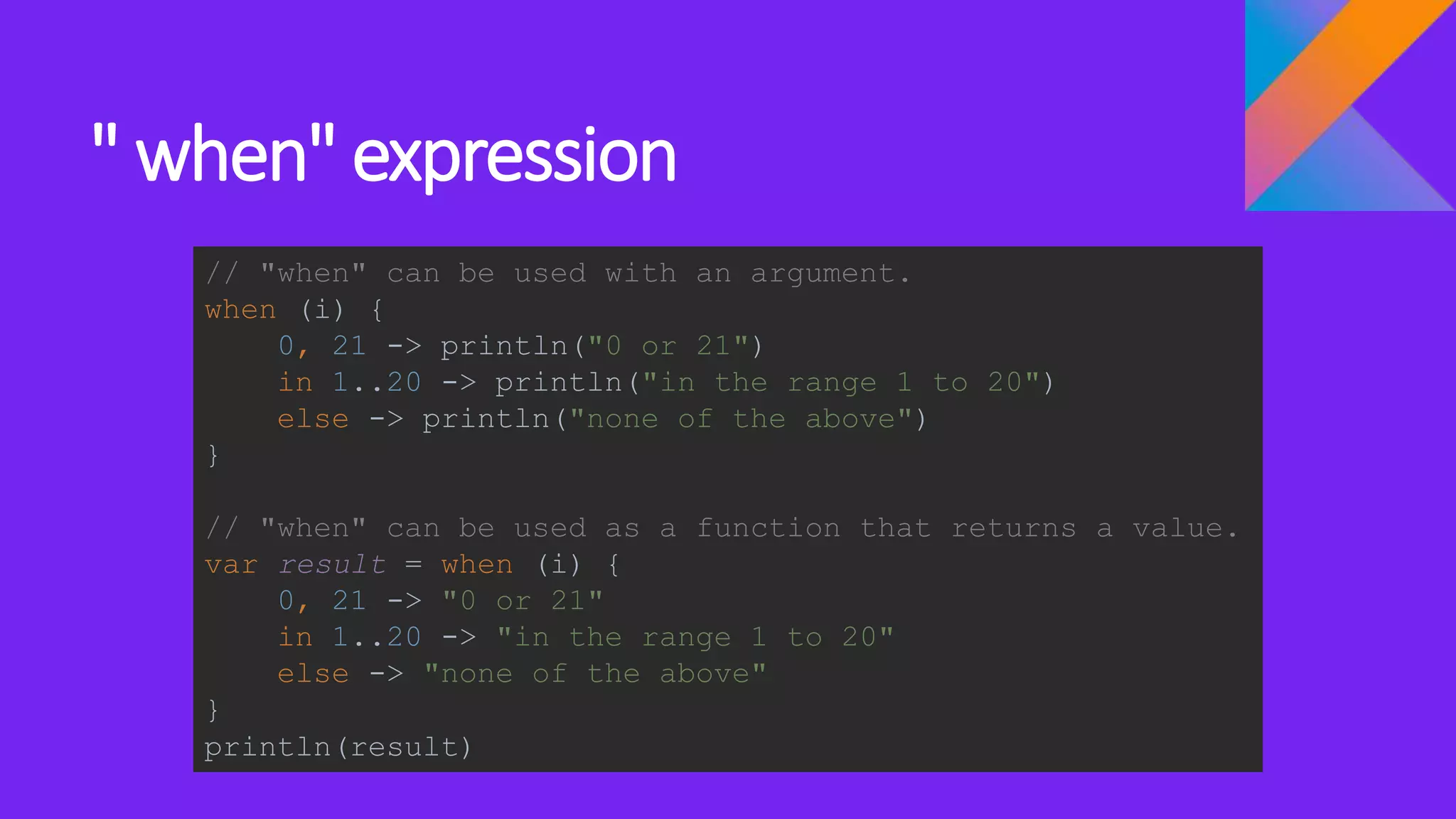 " when" expression

// "when" can be used with an argument.
when (i) {
    0, 21 -> println("0 or 21")
    in 1..20 -> println("in the range 1 to 20")
    else -> println("none of the above")
}

// "when" can be used as a function that returns a value.
var result = when (i) {
    0, 21 -> "0 or 21"
    in 1..20 -> "in the range 1 to 20"
    else -> "none of the above"
}
println(result)